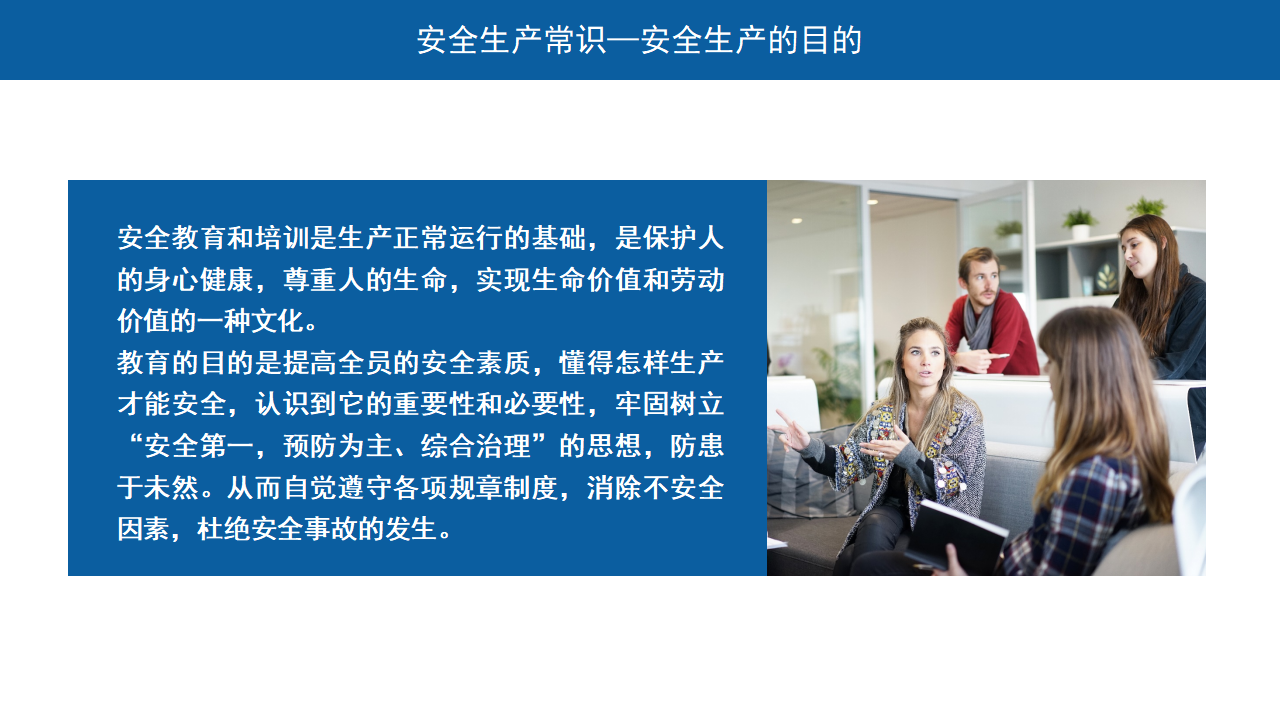 安全生产常识—安全生产的目的

安全教育和培训是生产正常运行的基础，是保护人的身心健康，尊重人的生命，实现生命价值和劳动价值的一种文化。
教育的目的是提高全员的安全素质，懂得怎样生产才能安全，认识到它的重要性和必要性，牢固树立“安全第一，预防为主、综合治理”的思想，防患于未然。从而自觉遵守各项规章制度，消除不安全因素，杜绝安全事故的发生。